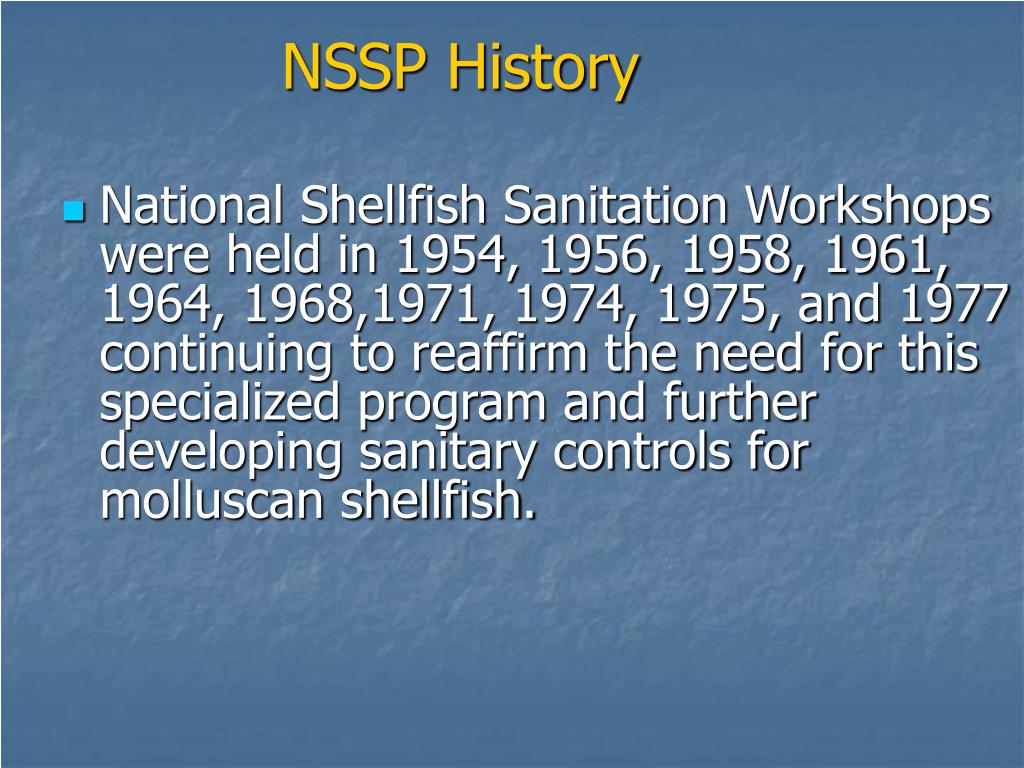 NSSP History

National Shellfish Sanitation Workshops were held in 1954, 1956, 1958, 1961, 1964, 1968,1971, 1974, 1975, and 1977 continuing to reaffirm the need for this specialized program and further developing sanitary controls for molluscan shellfish.